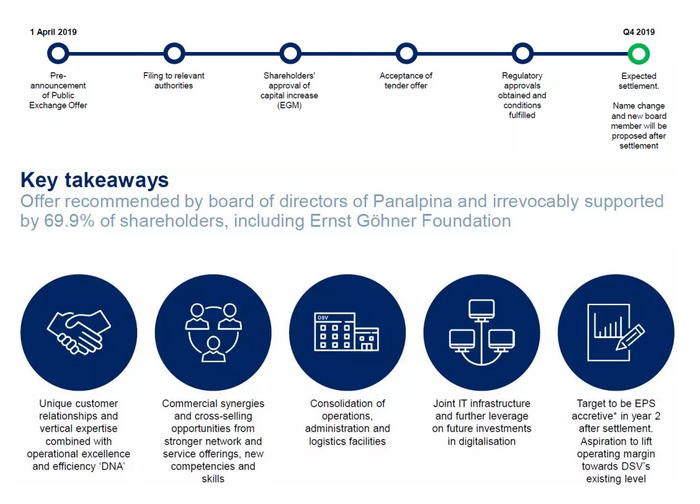 1 April 2019

Q4 2019

Pre-announcement of Public Exchange Offer

Filing to relevant authorities

Shareholders' approval of capital increase (EGM)

Acceptance of tender offer

Regulatory approvals obtained and conditions fulfilled

Expected settlement.

Name change and new board member will be proposed after settlement

Key takeaways

Offer recommended by board of directors of Panalpina and irrevocably supported by 69.9% of shareholders, including Ernst Göhner Foundation

DSV

Unique customer relationships and vertical expertise combined with operational excellence and efficiency 'DNA'

Commercial synergies and cross-selling opportunities from stronger network and service offerings, new competencies and skills

Consolidation of operations, administration and logistics facilities

Joint IT infrastructure and further leverage on future investments in digitalisation

Target to be EPS accretive* in year 2 after settlement. Aspiration to lift operating margin towards DSV's existing level